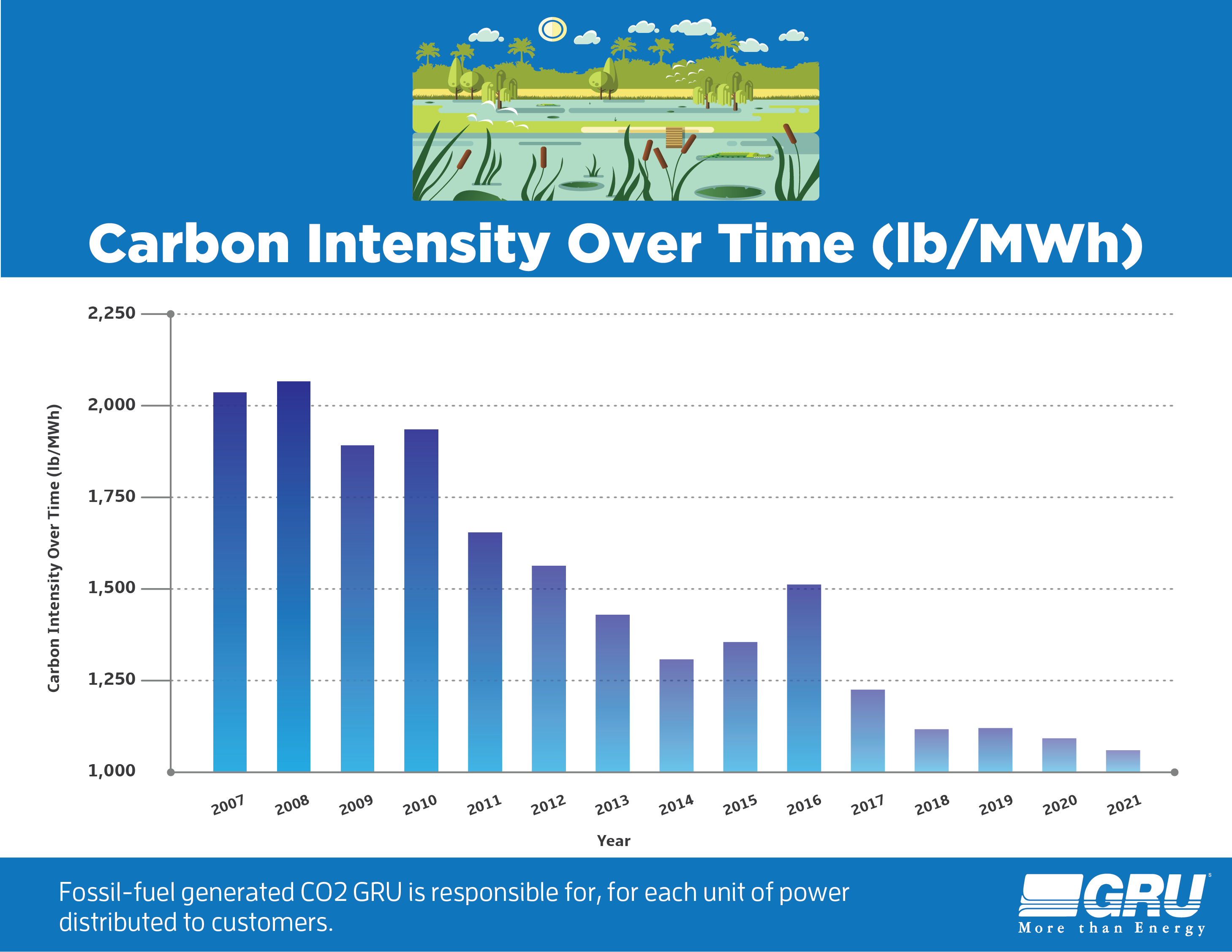 Carbon Intensity Over Time (lb/MWh)

Carbon Intensity Over Time (lb/MWh)

2,250
2,000
1,750
1,500
1,250
1,000

2007 2008 2009 2010 2011 2012 2013 2014 2015 2016 2017 2018 2019 2020 2021

Year

Fossil-fuel generated CO2 GRU is responsible for, for each unit of power distributed to customers.

GRU
More than Energy